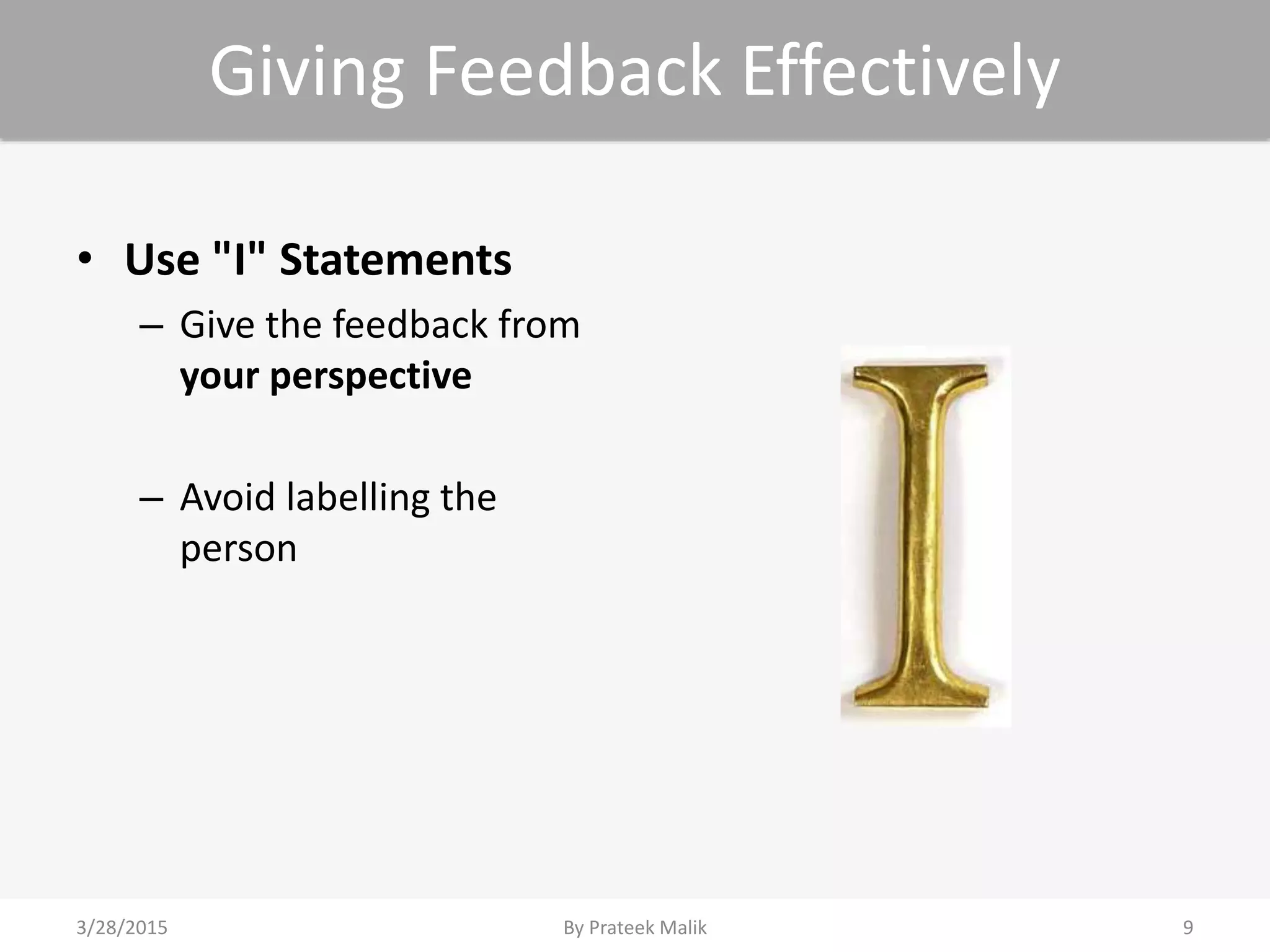 Giving Feedback Effectively

• Use "I" Statements
– Give the feedback from your perspective

– Avoid labelling the person

I

3/28/2015
By Prateek Malik
9